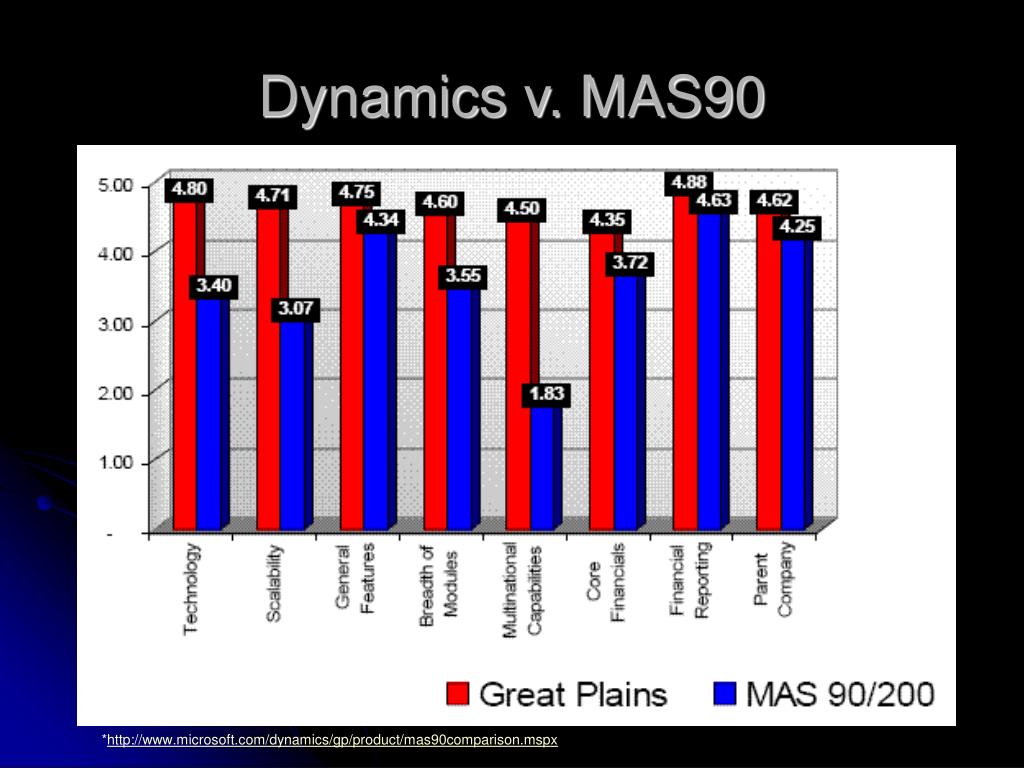 Dynamics v. MAS90

5.00
4.00
3.00
2.00
1.00
-

4.80
3.40
4.71
3.07
4.75
4.34
4.60
3.55
4.50
1.83
4.35
3.72
4.88
4.63
4.62
4.25

Technology
Scalability
General Features
Breadth of Modules
Multinational Capabilities
Core Financials
Financial Reporting
Parent Company

Great Plains
MAS 90/200

*http://www.microsoft.com/dynamics/gp/product/mas90comparison.mspx